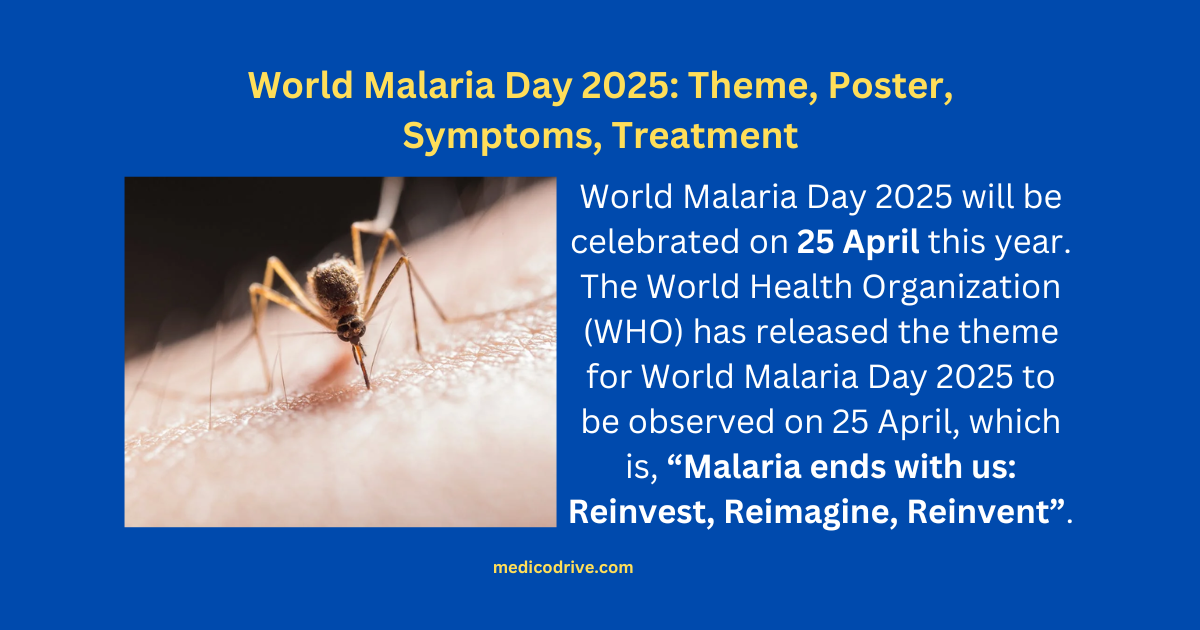 World Malaria Day 2025: Theme, Poster, Symptoms, Treatment

World Malaria Day 2025 will be celebrated on 25 April this year. The World Health Organization (WHO) has released the theme for World Malaria Day 2025 to be observed on 25 April, which is, “Malaria ends with us: Reinvest, Reimagine, Reinvent”.

medicodrive.com